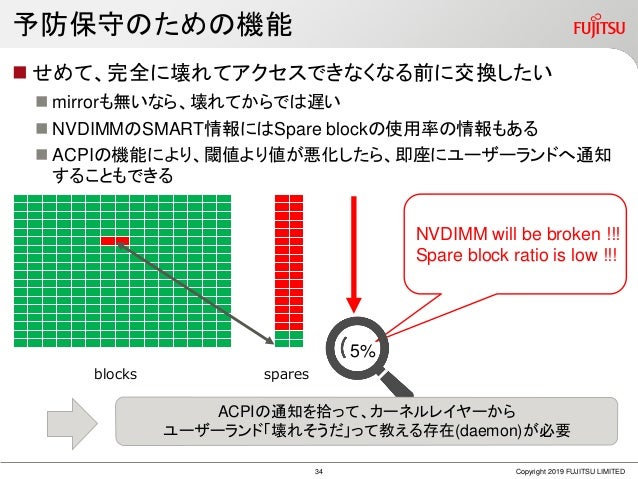 予防保守のための機能

FUJITSU

■ せめて、完全に壊れてアクセスできなくなる前に交換したい

■ mirrorも無いなら、壊れてからでは遅い

■ NVDIMMのSMART情報にはSpare blockの使用率の情報もある

■ ACPIの機能により、閾値より値が悪化したら、即座にユーザーランドへ通知することもできる

NVDIMM will be broken !!!
Spare block ratio is low !!!

5%

blocks

spares

ACPIの通知を拾って、カーネルレイヤーから
ユーザーランド「壊れそうだ」って教える存在(daemon)が必要

34

Copyright 2019 FUJITSU LIMITED